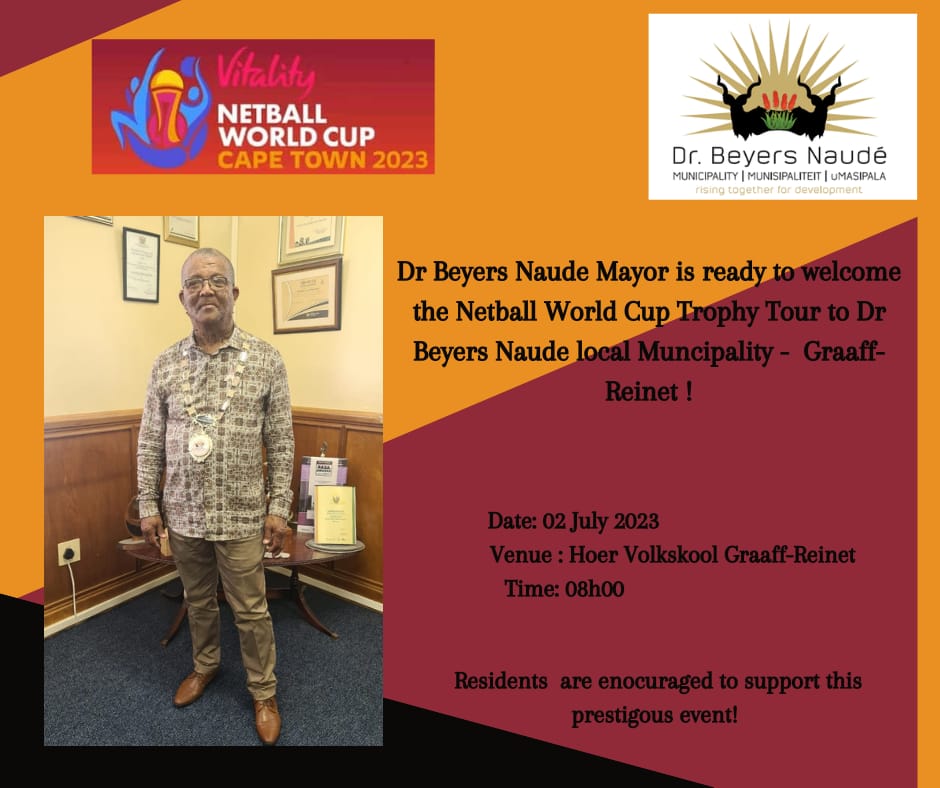 Vitality
NETBALL
WORLD CUP
CAPE TOWN 2023

Dr. Beyers Naudé
MUNICIPALITY | MUNISIPALITEIT | uMASIPALA
rising together for development

Dr Beyers Naude Mayor is ready to welcome the Netball World Cup Trophy Tour to Dr Beyers Naude local Muncipality - Graaff-Reinet !

Date: 02 July 2023
Venue : Hoer Volkskool Graaff-Reinet
Time: 08h00

Residents are enocuraged to support this prestigous event!